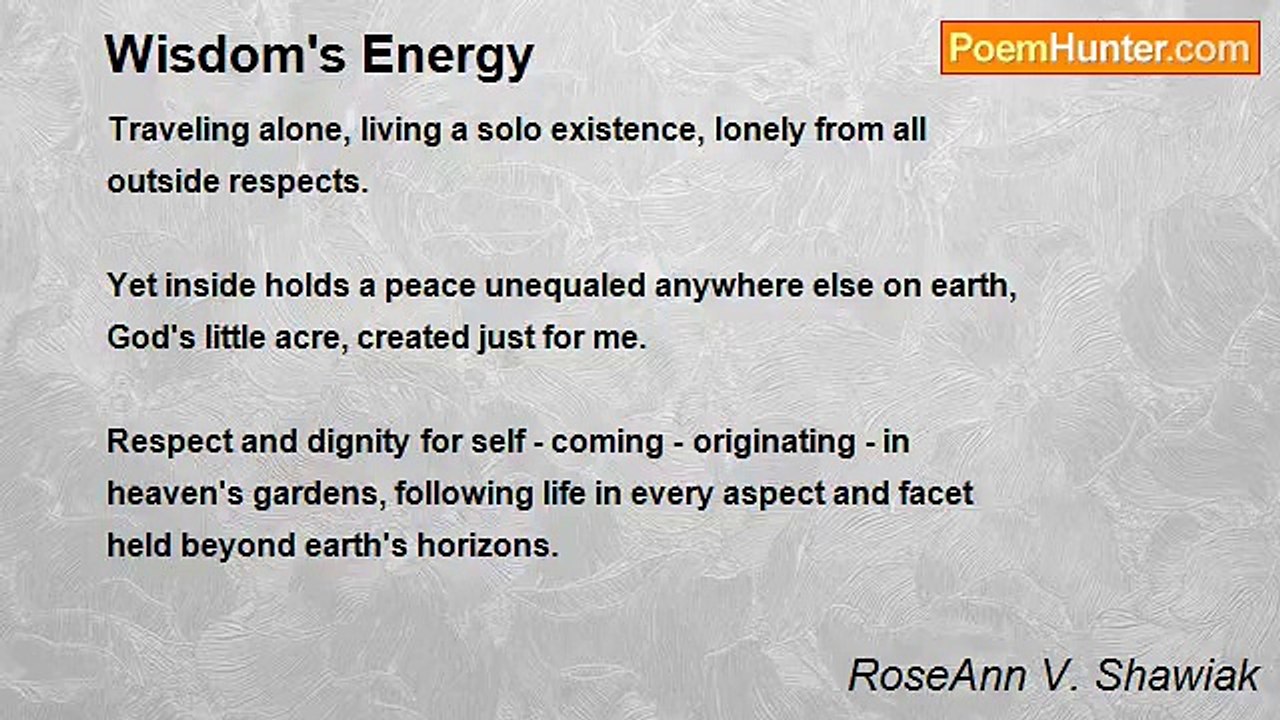 Wisdom's Energy

PoemHunter.com

Traveling alone, living a solo existence, lonely from all outside respects.

Yet inside holds a peace unequaled anywhere else on earth, God's little acre, created just for me.

Respect and dignity for self - coming - originating - in heaven's gardens, following life in every aspect and facet held beyond earth's horizons.

RoseAnn V. Shawiak